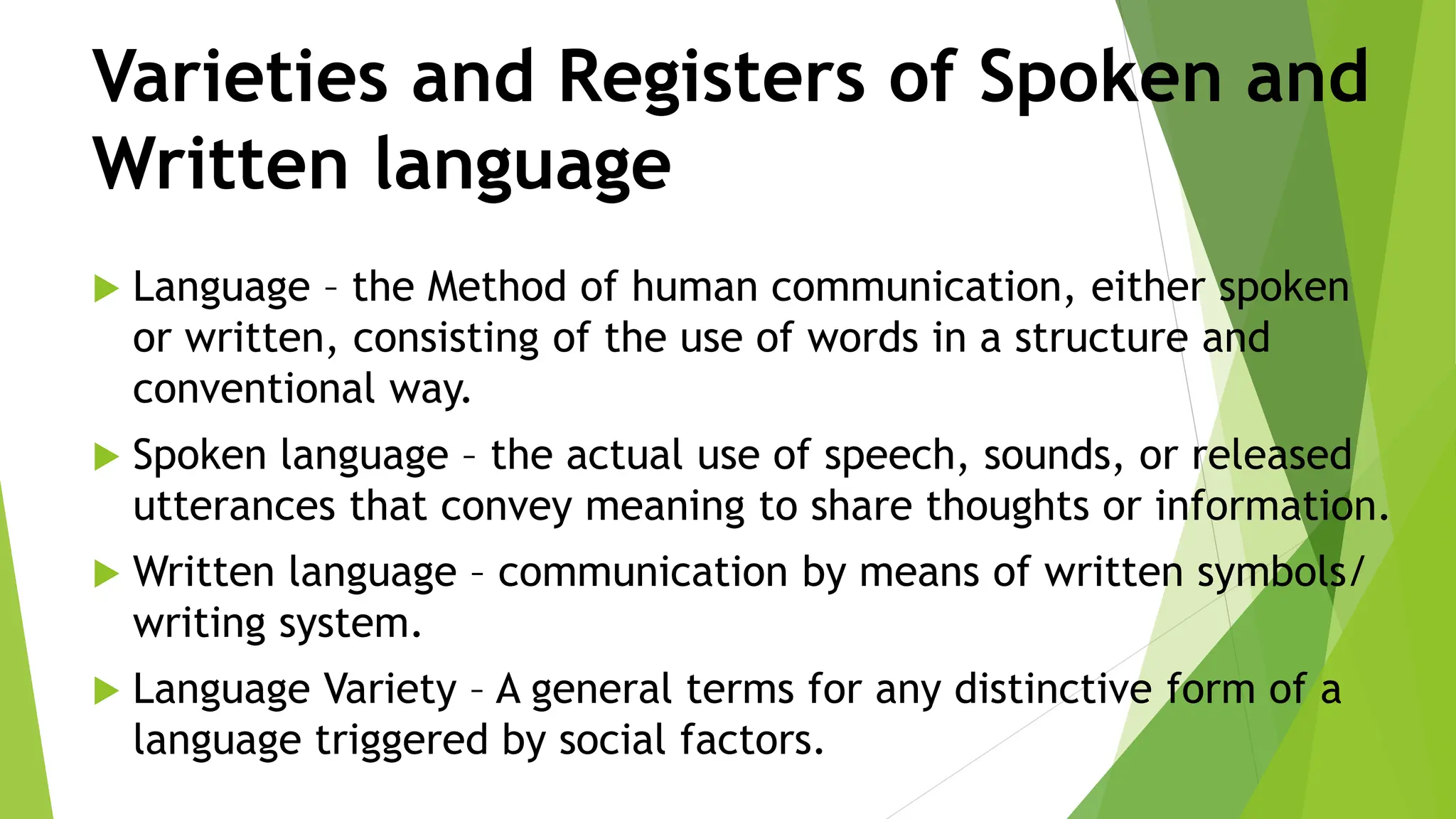 Varieties and Registers of Spoken and Written language

Language – the Method of human communication, either spoken or written, consisting of the use of words in a structure and conventional way.

Spoken language – the actual use of speech, sounds, or released utterances that convey meaning to share thoughts or information.

Written language – communication by means of written symbols/ writing system.

Language Variety – A general terms for any distinctive form of a language triggered by social factors.